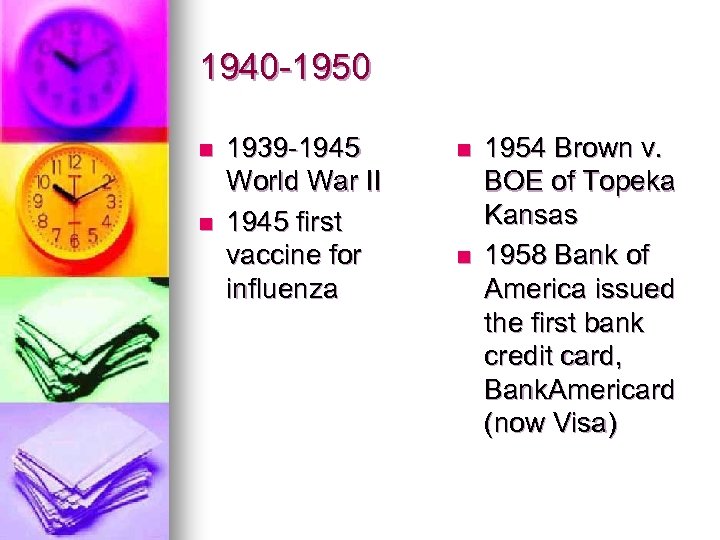 1940-1950

- 1939-1945 World War II
- 1945 first vaccine for influenza

- 1954 Brown v. BOE of Topeka Kansas
- 1958 Bank of America issued the first bank credit card, BankAmericard (now Visa)